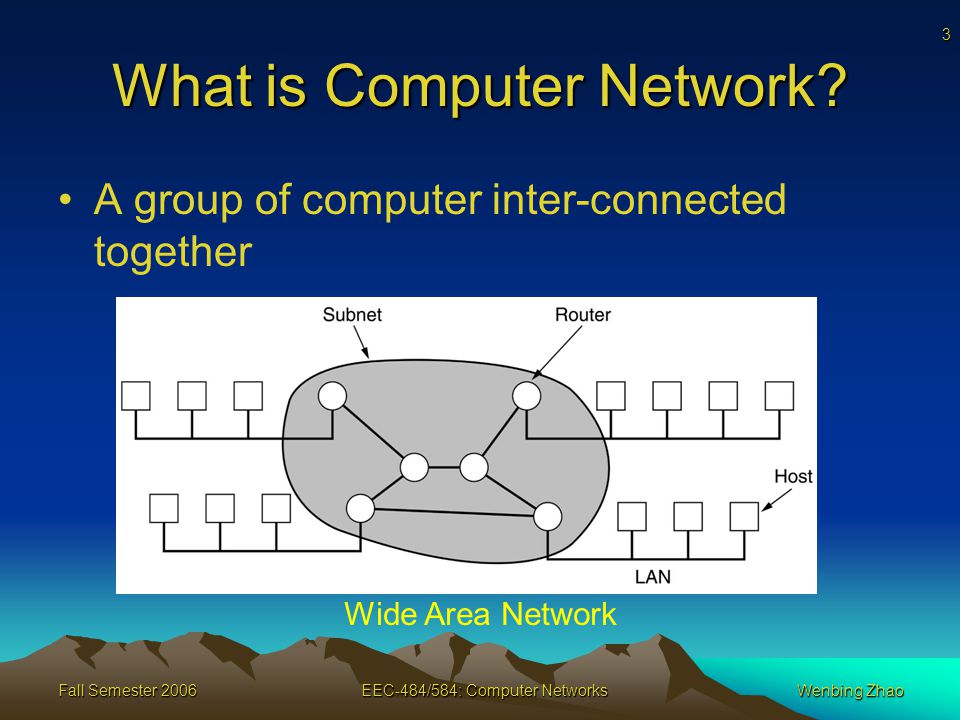 3

What is Computer Network?

• A group of computer inter-connected together

Subnet
Router
Host
LAN

Wide Area Network

Fall Semester 2006
EEC-484/584: Computer Networks
Wenbing Zhao